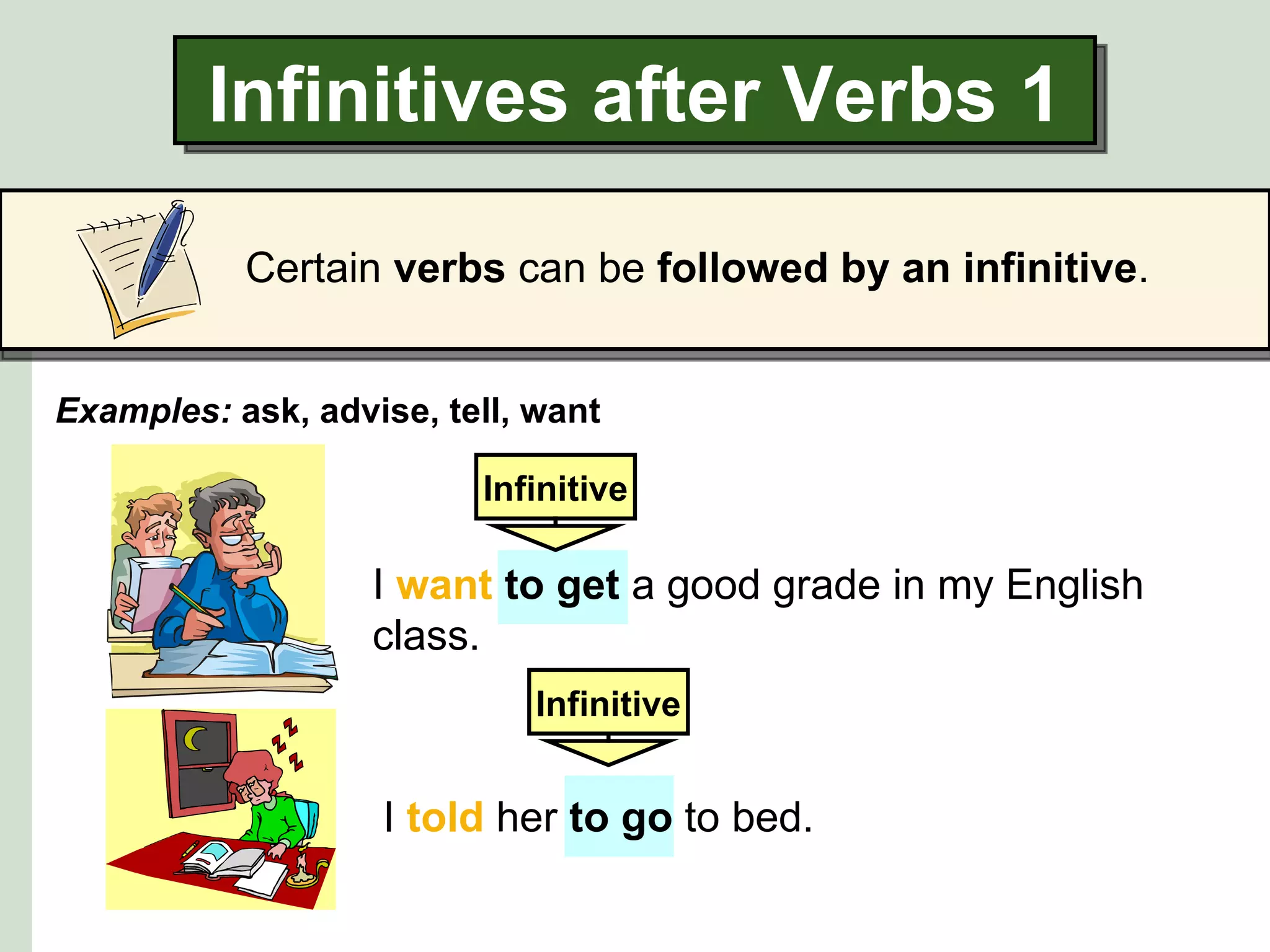 Infinitives after Verbs 1

Certain verbs can be followed by an infinitive.

Examples: ask, advise, tell, want

Infinitive

I want to get a good grade in my English class.

Infinitive

I told her to go to bed.